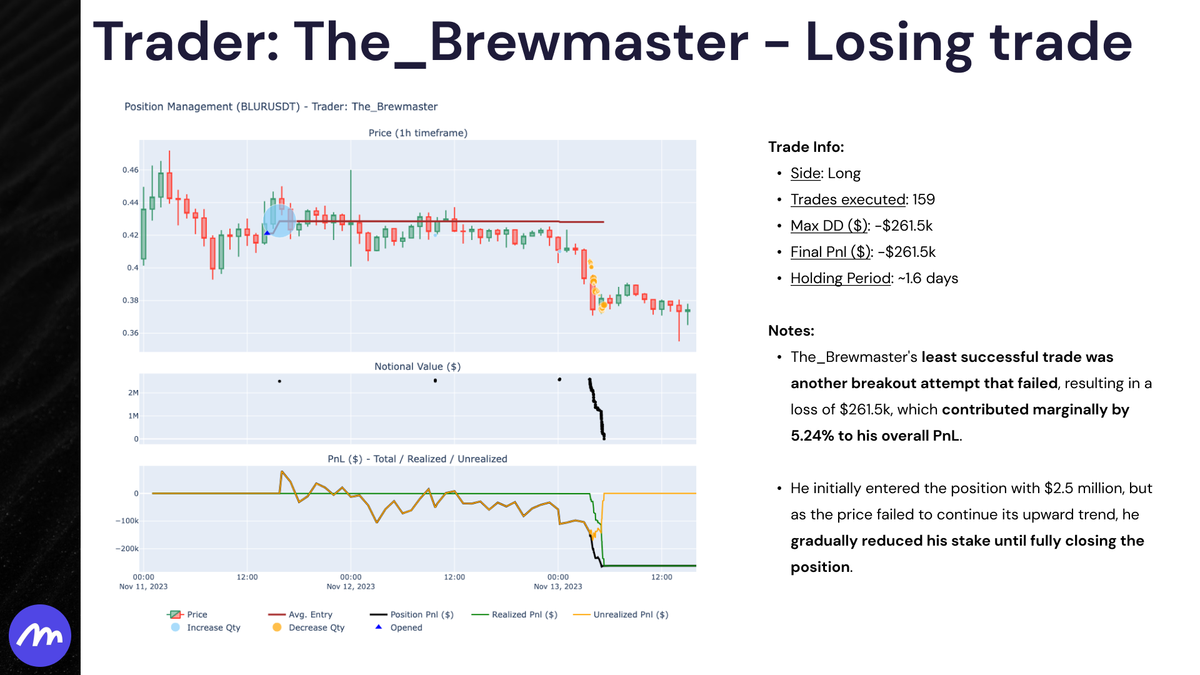 Trader: The_Brewmaster - Losing trade

Position Management (BLURUSDT) - Trader: The_Brewmaster

Price (1h timeframe)

0.46
0.44
0.42
0.4
0.38
0.36

Notional Value ($)

2M
1M
0

PnL ($) - Total / Realized / Unrealized

0
−100k
−200k

00:00
Nov 11, 2023
12:00
00:00
Nov 12, 2023
12:00
00:00
Nov 13, 2023
12:00

Price
Avg. Entry
Position Pnl ($)
Realized Pnl ($)
Unrealized Pnl ($)
Increase Qty
Decrease Qty
Opened

Trade Info:
• Side: Long
• Trades executed: 159
• Max DD ($): -$261.5k
• Final Pnl ($): -$261.5k
• Holding Period: ~1.6 days

Notes:
• The_Brewmaster's least successful trade was another breakout attempt that failed, resulting in a loss of $261.5k, which contributed marginally by 5.24% to his overall PnL.

• He initially entered the position with $2.5 million, but as the price failed to continue its upward trend, he gradually reduced his stake until fully closing the position.